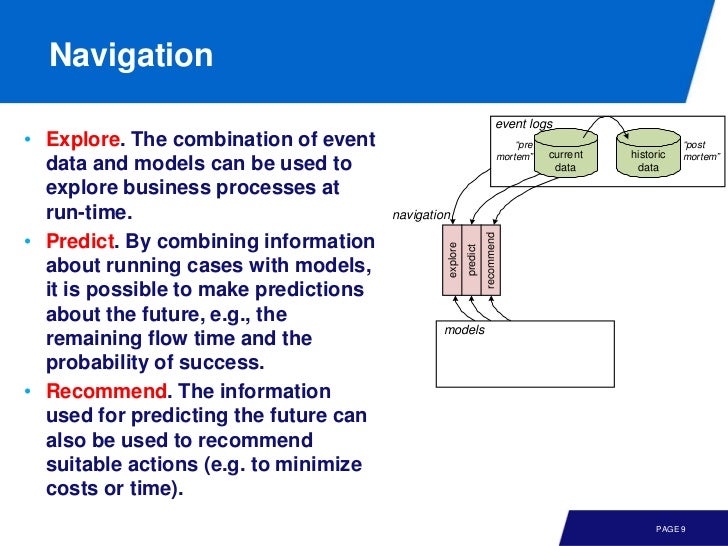 Navigation

• Explore. The combination of event data and models can be used to explore business processes at run-time.
• Predict. By combining information about running cases with models, it is possible to make predictions about the future, e.g., the remaining flow time and the probability of success.
• Recommend. The information used for predicting the future can also be used to recommend suitable actions (e.g. to minimize costs or time).

event logs
"pre mortem"
current data
historic data
"post mortem"
navigation
explore
predict
recommend
models

PAGE 9